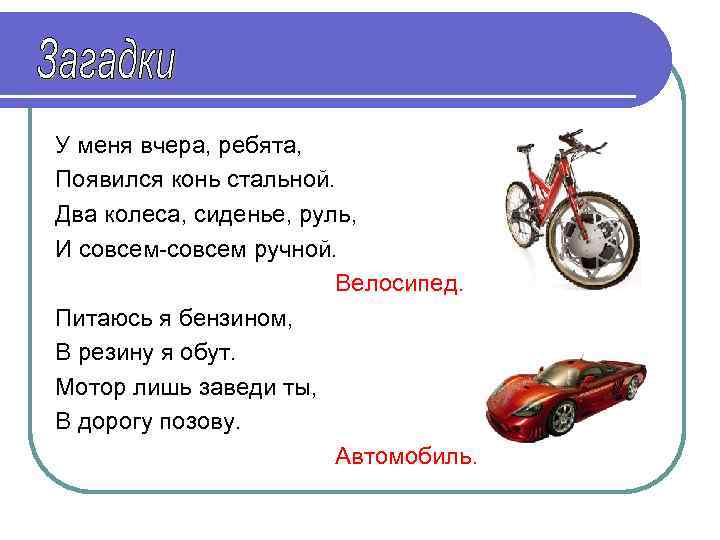 Загадки

У меня вчера, ребята,
Появился конь стальной.
Два колеса, сиденье, руль,
И совсем-совсем ручной.

Велосипед.

Питаюсь я бензином,
В резину я обут.
Мотор лишь заведи ты,
В дорогу позову.

Автомобиль.